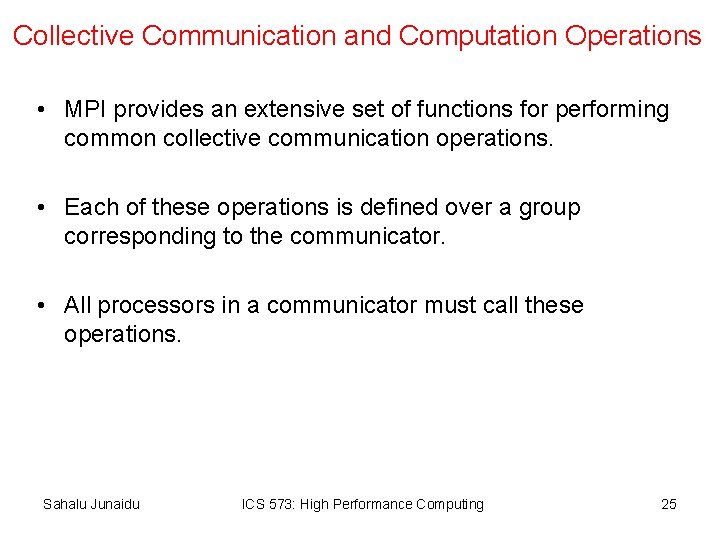 Collective Communication and Computation Operations

• MPI provides an extensive set of functions for performing common collective communication operations.

• Each of these operations is defined over a group corresponding to the communicator.

• All processors in a communicator must call these operations.

Sahalu Junaidu ICS 573: High Performance Computing 25